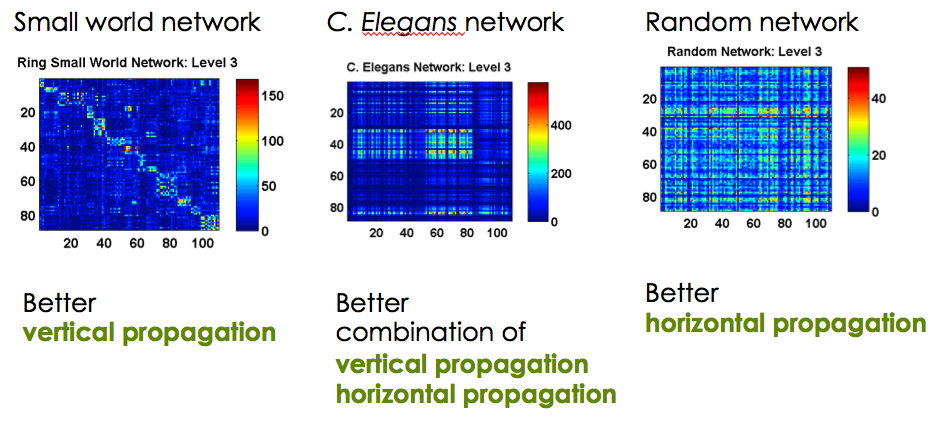 Small world network

Ring Small World Network: Level 3

20
40
60
80
20 40 60 80 100

150
100
50
0

Better
vertical propagation

C. Elegans network

C. Elegans Network: Level 3

20
40
60
80
20 40 60 80 100

400
200
0

Better
combination of
vertical propagation
horizontal propagation

Random network

Random Network: Level 3

20
40
60
80
20 40 60 80 100

40
20
0

Better
horizontal propagation